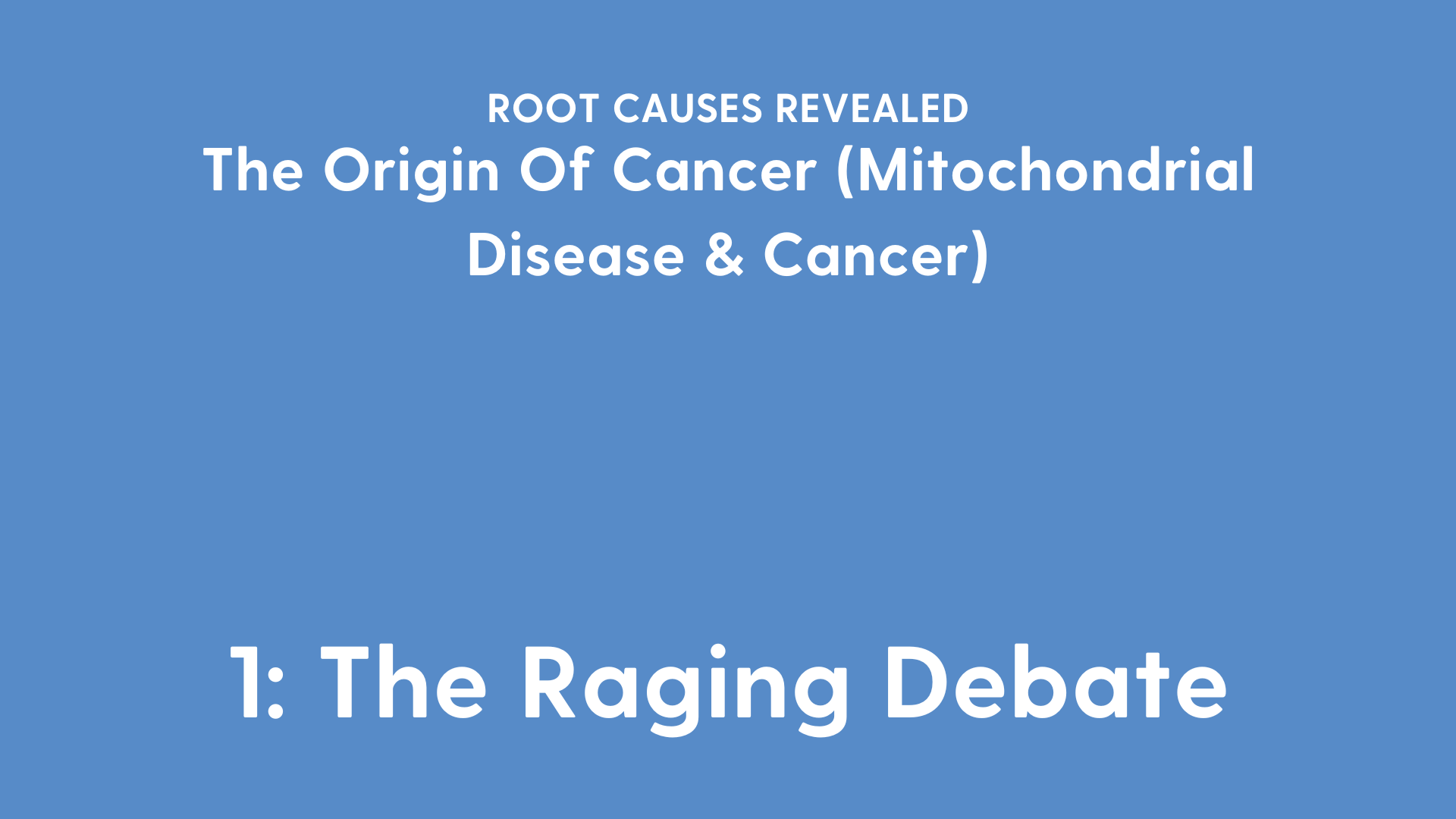 ROOT CAUSES REVEALED

The Origin Of Cancer (Mitochondrial Disease & Cancer)

1: The Raging Debate